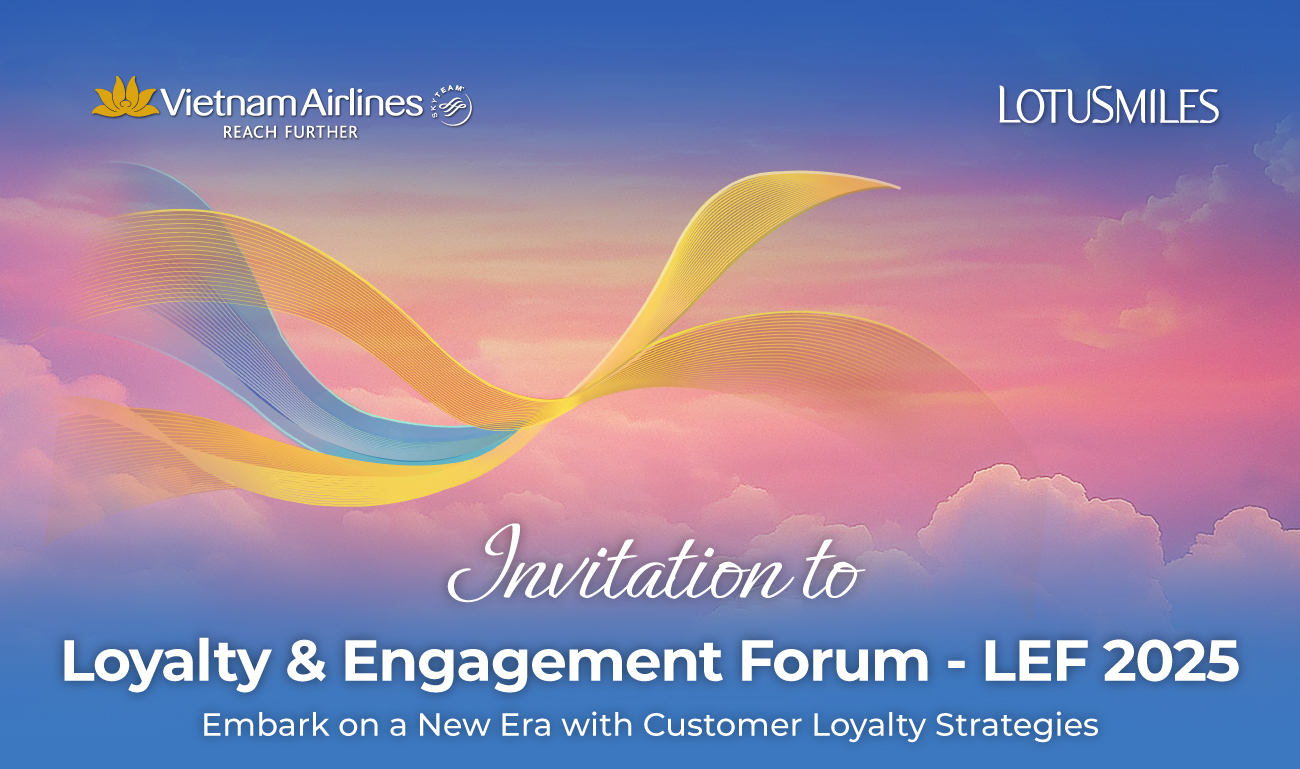 Vietnam Airlines
REACH FURTHER
SKYTEAM

LOTUSMILES

Invitation to

Loyalty & Engagement Forum - LEF 2025

Embark on a New Era with Customer Loyalty Strategies